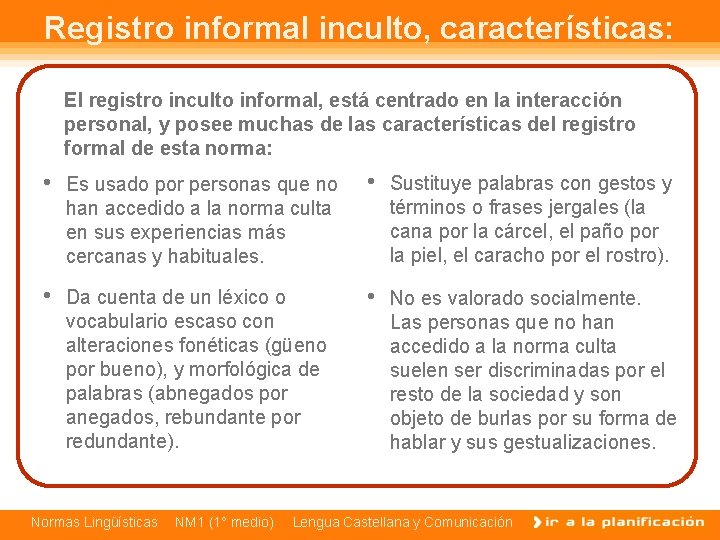 Registro informal inculto, características:

El registro inculto informal, está centrado en la interacción personal, y posee muchas de las características del registro formal de esta norma:

• Es usado por personas que no han accedido a la norma culta en sus experiencias más cercanas y habituales.

• Da cuenta de un léxico o vocabulario escaso con alteraciones fonéticas (güeno por bueno), y morfológica de palabras (abnegados por anegados, rebundante por redundante).

• Sustituye palabras con gestos y términos o frases jergales (la cana por la cárcel, el paño por la piel, el caracho por el rostro).

• No es valorado socialmente. Las personas que no han accedido a la norma culta suelen ser discriminadas por el resto de la sociedad y son objeto de burlas por su forma de hablar y sus gestualizaciones.

Normas Lingüísticas NM1 (1° medio) Lengua Castellana y Comunicación ir a la planificación